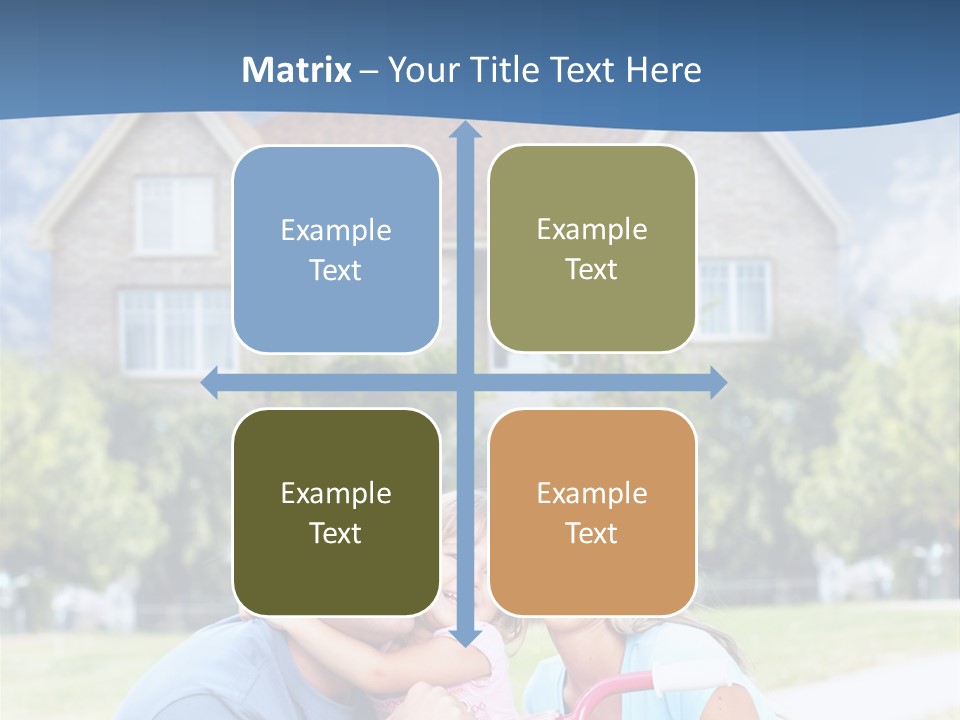 Matrix – Your Title Text Here

Example Text

Example Text

Example Text

Example Text